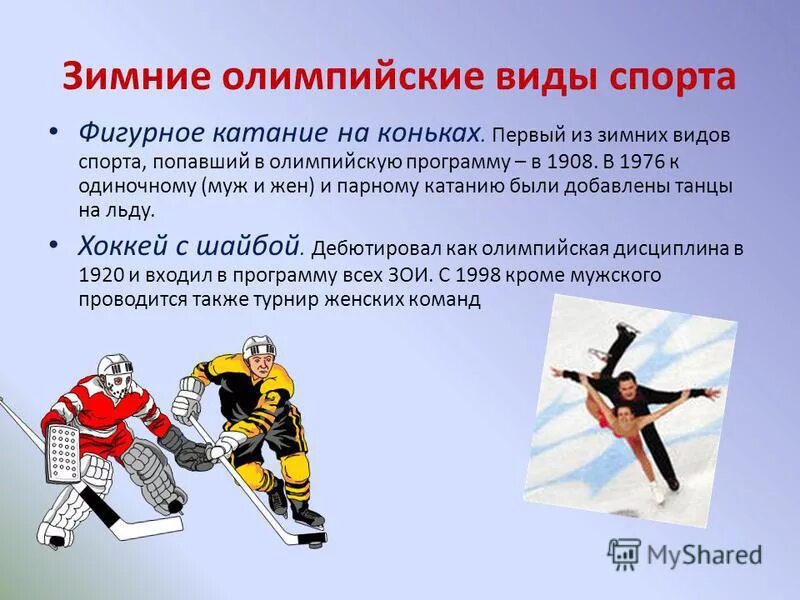 Зимние олимпийские виды спорта

• Фигурное катание на коньках. Первый из зимних видов спорта, попавший в олимпийскую программу – в 1908. В 1976 к одиночному (муж и жен) и парному катанию были добавлены танцы на льду.

• Хоккей с шайбой. Дебютировал как олимпийская дисциплина в 1920 и входил в программу всех ЗОИ. С 1998 кроме мужского проводится также турнир женских команд

MyShared